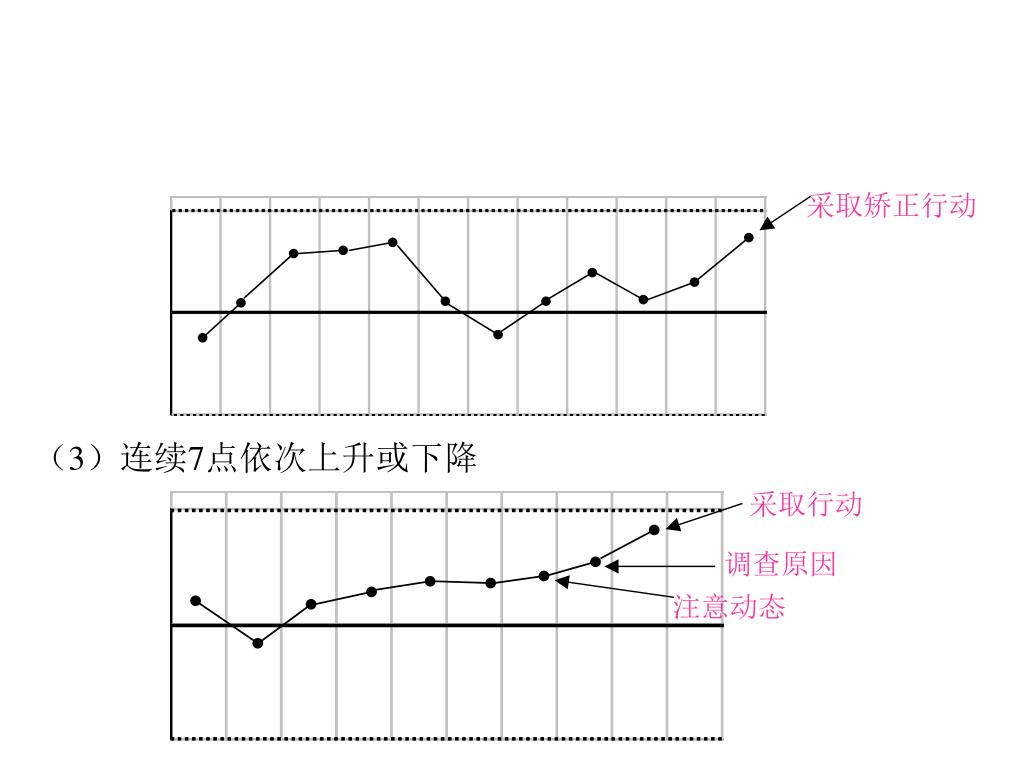 采取矫正行动

（3）连续7点依次上升或下降

采取行动
调查原因
注意动态